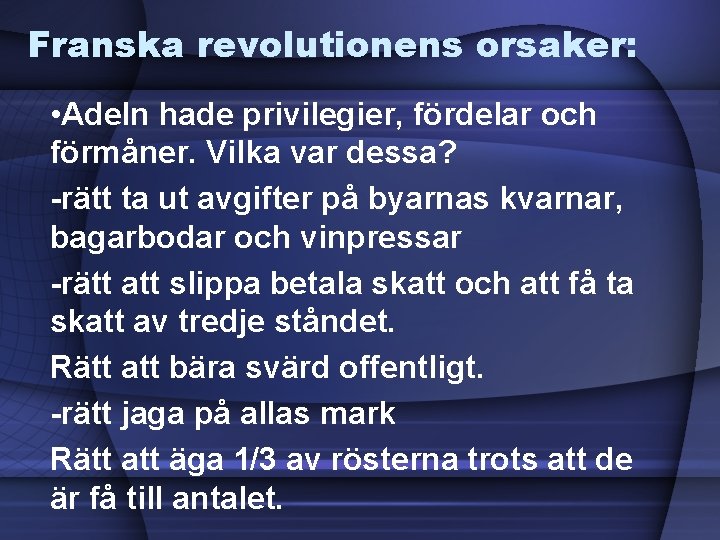 Franska revolutionens orsaker:

•Adeln hade privilegier, fördelar och förmåner. Vilka var dessa?

-rätt ta ut avgifter på byarnas kvarnar, bagarbodar och vinpressar

-rätt att slippa betala skatt och att få ta skatt av tredje ståndet.

Rätt att bära svärd offentligt.

-rätt jaga på allas mark

Rätt att äga 1/3 av rösterna trots att de är få till antalet.